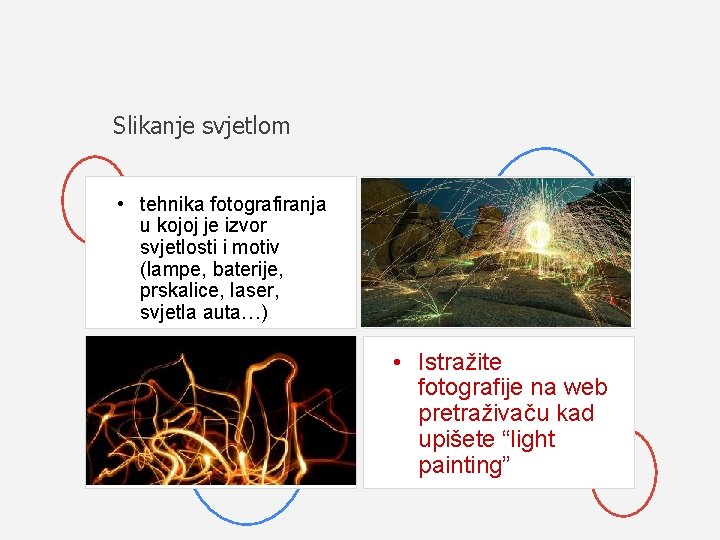 Slikanje svjetlom

• tehnika fotografiranja u kojoj je izvor svjetlosti i motiv (lampe, baterije, prskalice, laser, svjetla auta…)

• Istražite fotografije na web pretraživaču kad upišete “light painting”